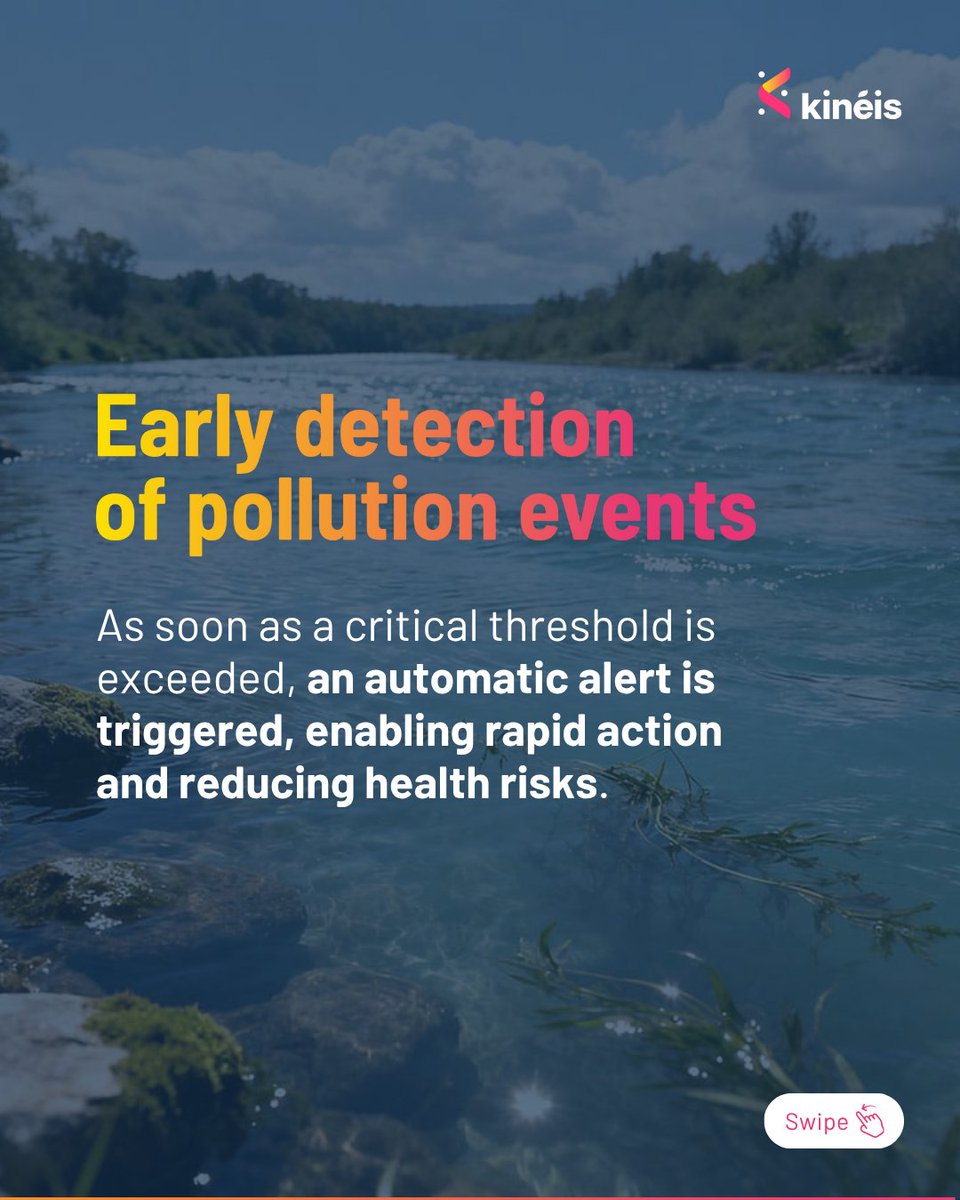 kinéis

Early detection of pollution events

As soon as a critical threshold is exceeded, an automatic alert is triggered, enabling rapid action and reducing health risks.

Swipe